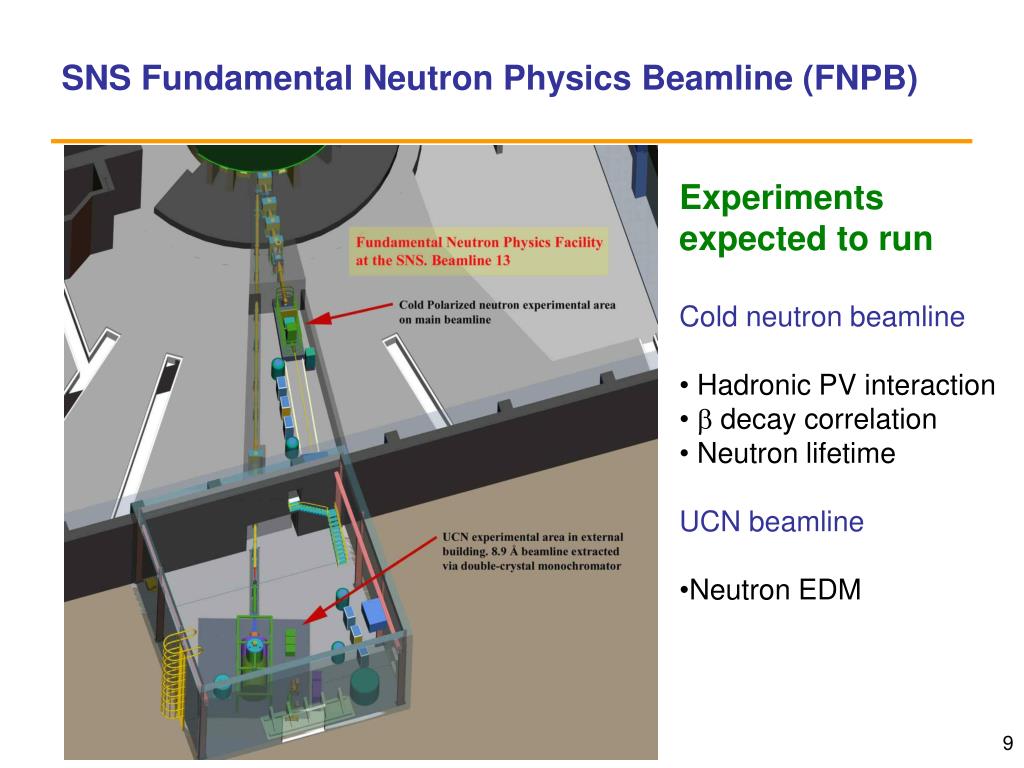 SNS Fundamental Neutron Physics Beamline (FNPB)

Fundamental Neutron Physics Facility at the SNS. Beamline 13

Cold Polarized neutron experimental area on main beamline

UCN experimental area in external building. 8.9 Å beamline extracted via double-crystal monochromator

Experiments expected to run

Cold neutron beamline

• Hadronic PV interaction
• $\beta$ decay correlation
• Neutron lifetime

UCN beamline

•Neutron EDM

9